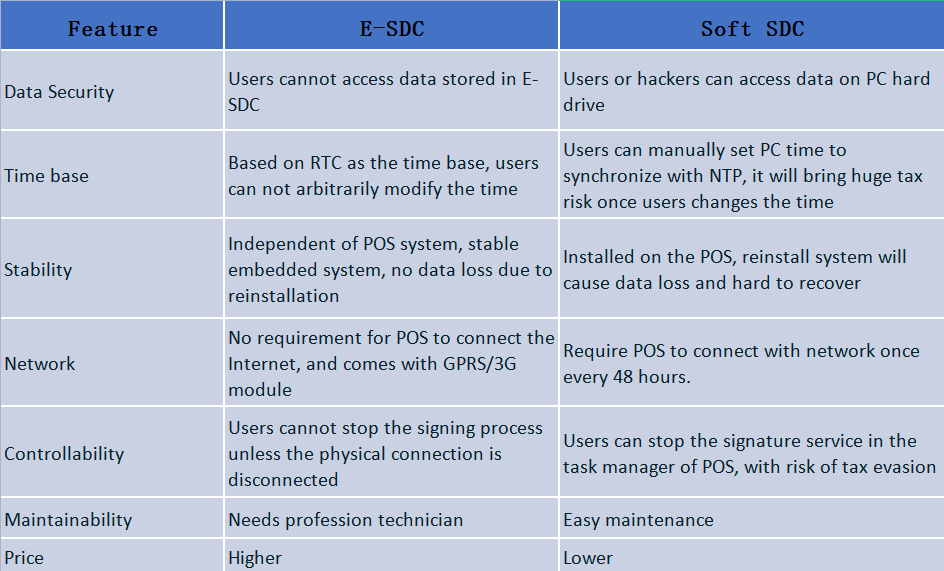 | Feature | E-SDC | Soft SDC |
|---|---|---|
| Data Security | Users cannot access data stored in E-SDC | Users or hackers can access data on PC hard drive |
| Time base | Based on RTC as the time base, users can not arbitrarily modify the time | Users can manually set PC time to synchronize with NTP, it will bring huge tax risk once users changes the time |
| Stability | Independent of POS system, stable embedded system, no data loss due to reinstallation | Installed on the POS, reinstall system will cause data loss and hard to recover |
| Network | No requirement for POS to connect the Internet, and comes with GPRS/3G module | Require POS to connect with network once every 48 hours. |
| Controllability | Users cannot stop the signing process unless the physical connection is disconnected | Users can stop the signature service in the task manager of POS, with risk of tax evasion |
| Maintainability | Needs profession technician | Easy maintenance |
| Price | Higher | Lower |